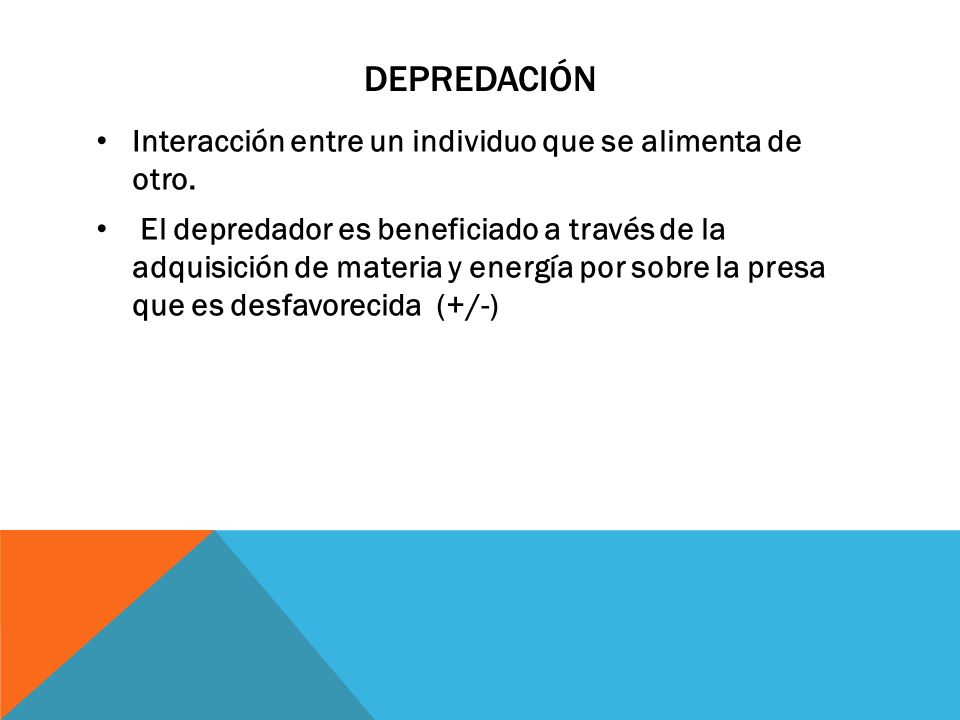 DEPREDACIÓN

• Interacción entre un individuo que se alimenta de otro.

• El depredador es beneficiado a través de la adquisición de materia y energía por sobre la presa que es desfavorecida (+/-)